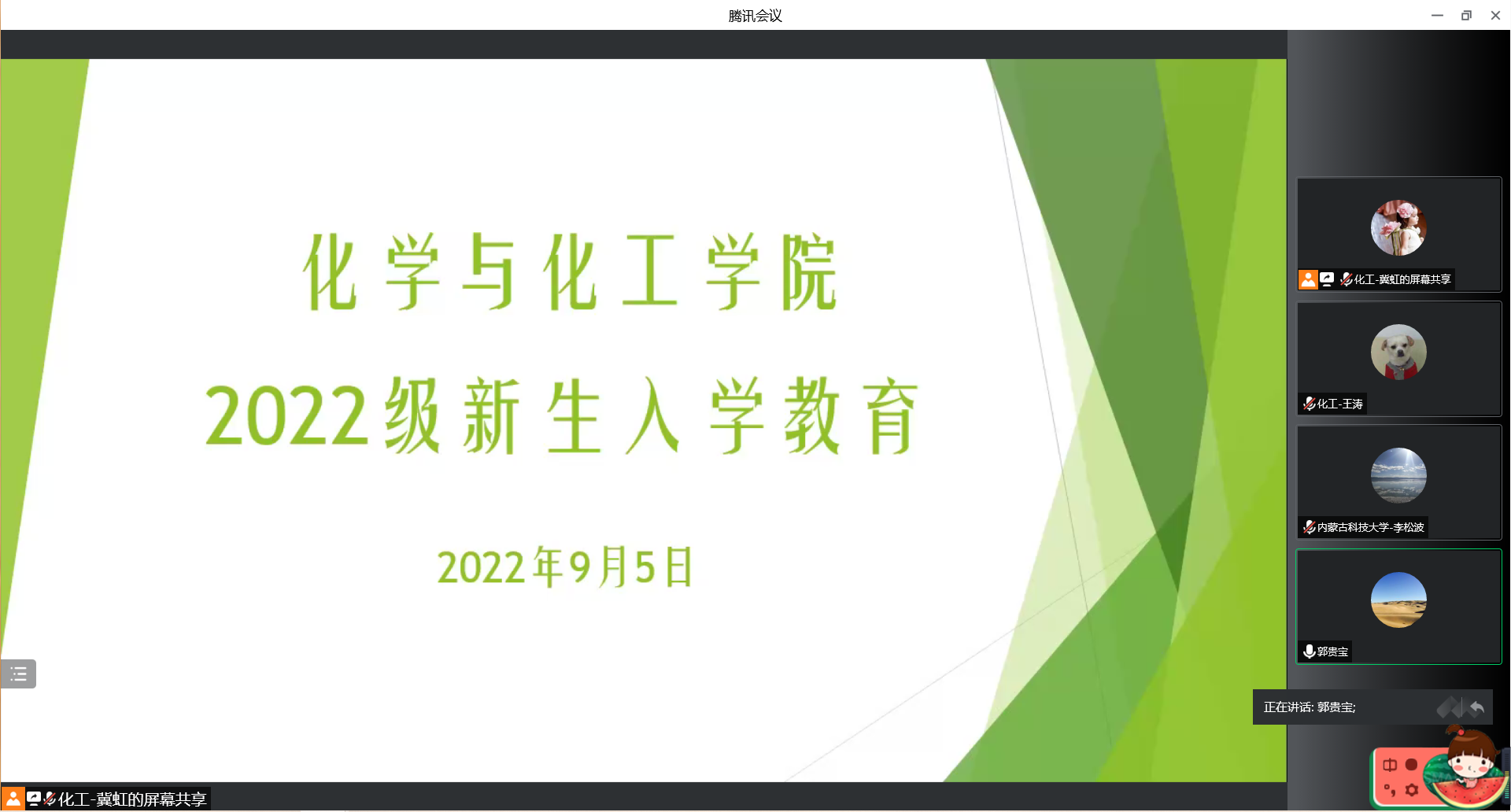 腾讯会议

化学与化工学院

2022级新生入学教育

2022年9月5日

化工-冀虹的屏幕共享

化工-冀虹的屏幕共享

化工-王涛

内蒙古科技大学-李松波

郭贵宝

正在讲话: 郭贵宝;

中